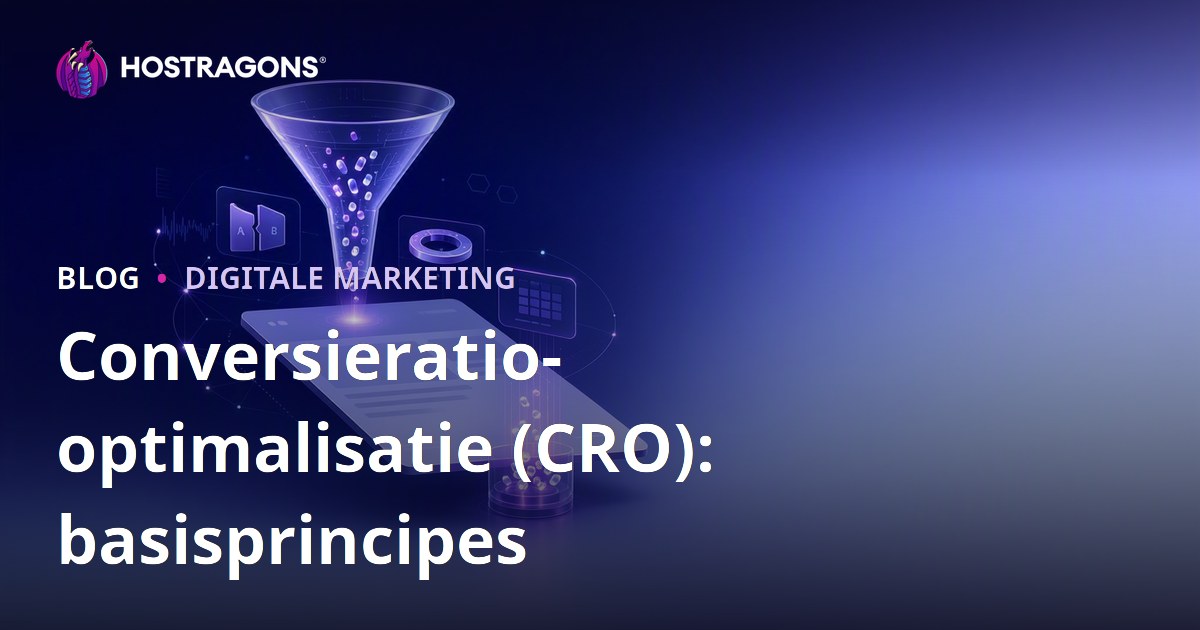 HOSTRAGONS®

A B

BLOG • DIGITALE MARKETING

Conversieratio-optimalisatie (CRO): basisprincipes